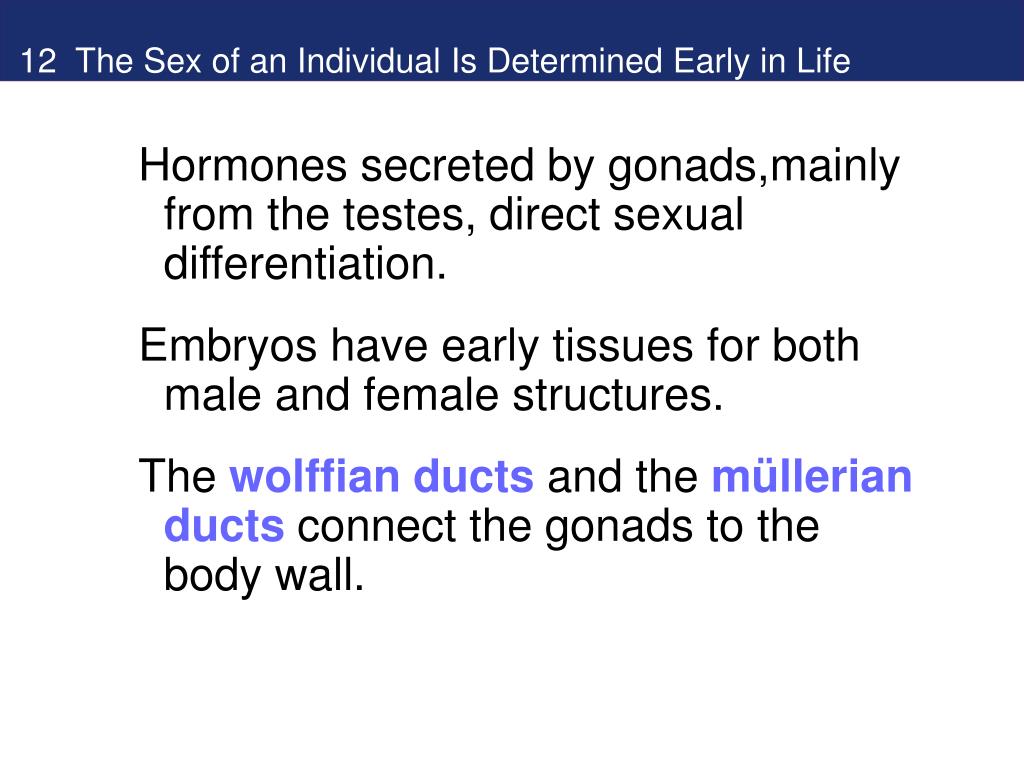 12 The Sex of an Individual Is Determined Early in Life

Hormones secreted by gonads,mainly from the testes, direct sexual differentiation.

Embryos have early tissues for both male and female structures.

The wolffian ducts and the müllerian ducts connect the gonads to the body wall.